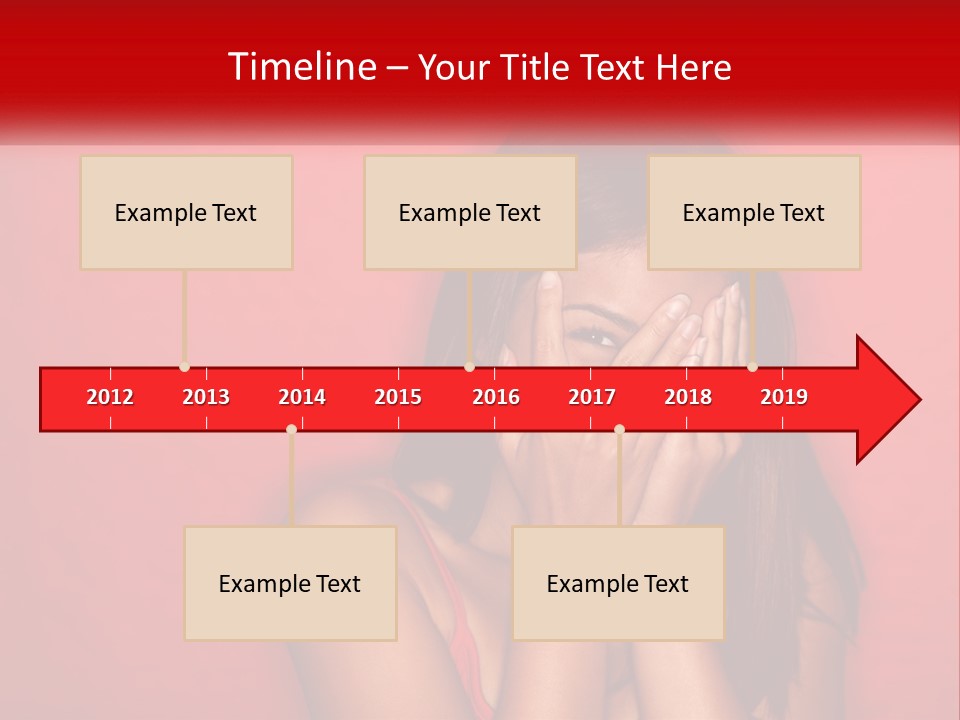 Timeline – Your Title Text Here

Example Text

Example Text

Example Text

2012 2013 2014 2015 2016 2017 2018 2019

Example Text

Example Text